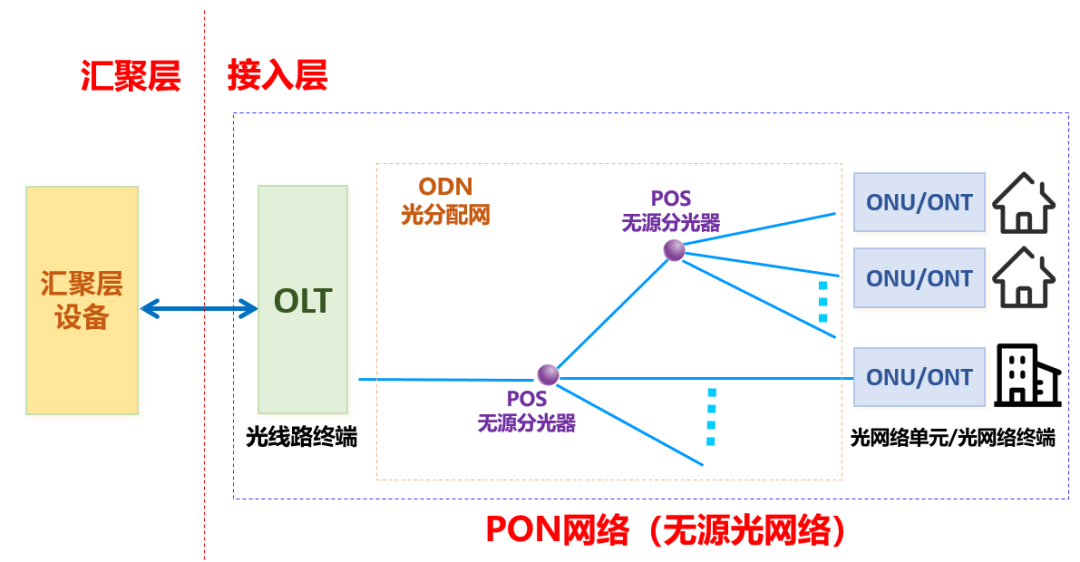 汇聚层

接入层

汇聚层设备

OLT

光线路终端

ODN
光分配网

POS
无源分光器

POS
无源分光器

ONU/ONT

ONU/ONT

ONU/ONT

光网络单元/光网络终端

PON网络（无源光网络）